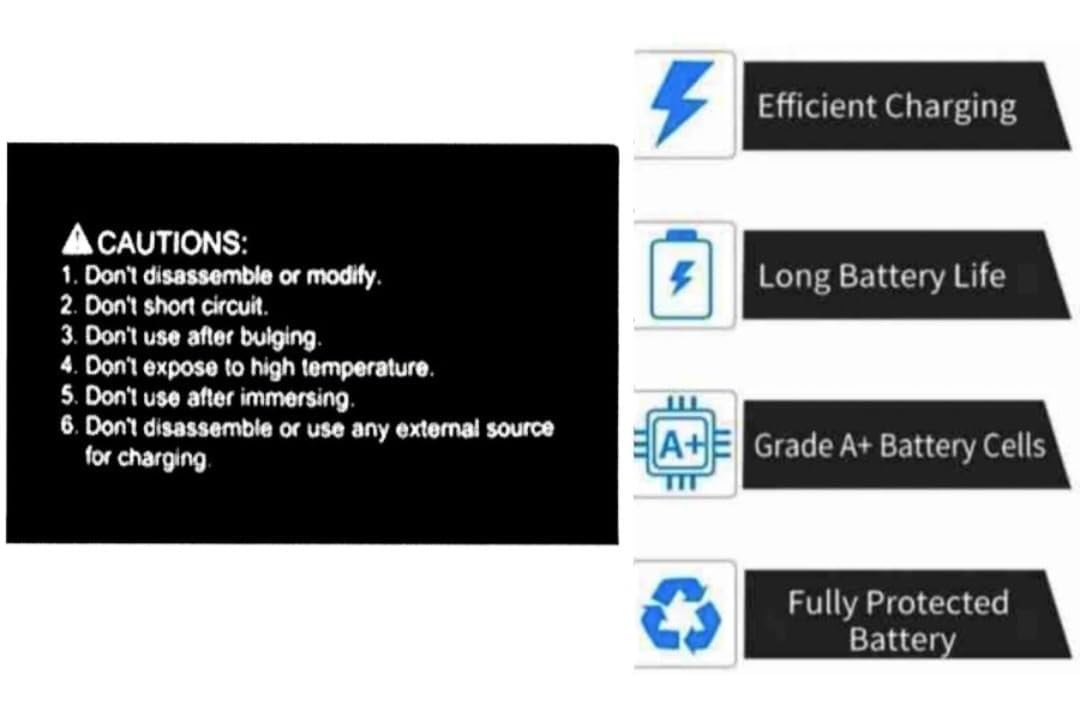 CAUTIONS:
1. Don't disassemble or modify.
2. Don't short circuit.
3. Don't use after bulging.
4. Don't expose to high temperature.
5. Don't use after immersing.
6. Don't disassemble or use any external source for charging.

Efficient Charging

Long Battery Life

A+

Grade A+ Battery Cells

Fully Protected Battery